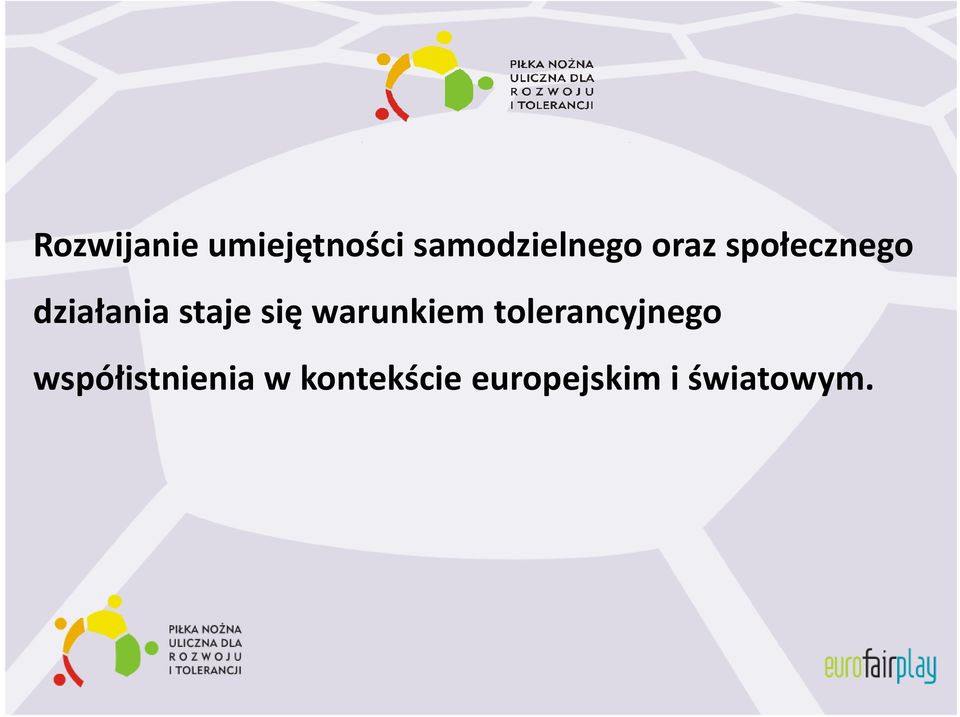 PIŁKA NOŻNA ULICZNA DLA ROZWOJU I TOLERANCJI

Rozwijanie umiejętności samodzielnego oraz społecznego działania staje się warunkiem tolerancyjnego współistnienia w kontekście europejskim i światowym.

PIŁKA NOŻNA ULICZNA DLA ROZWOJU I TOLERANCJI

eurofairplay